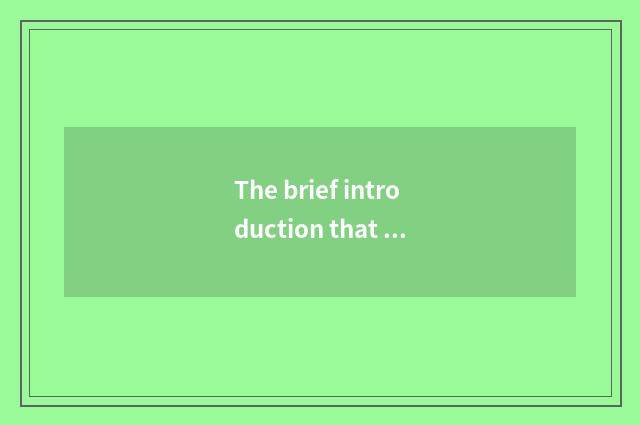 The brief intro duction that ...